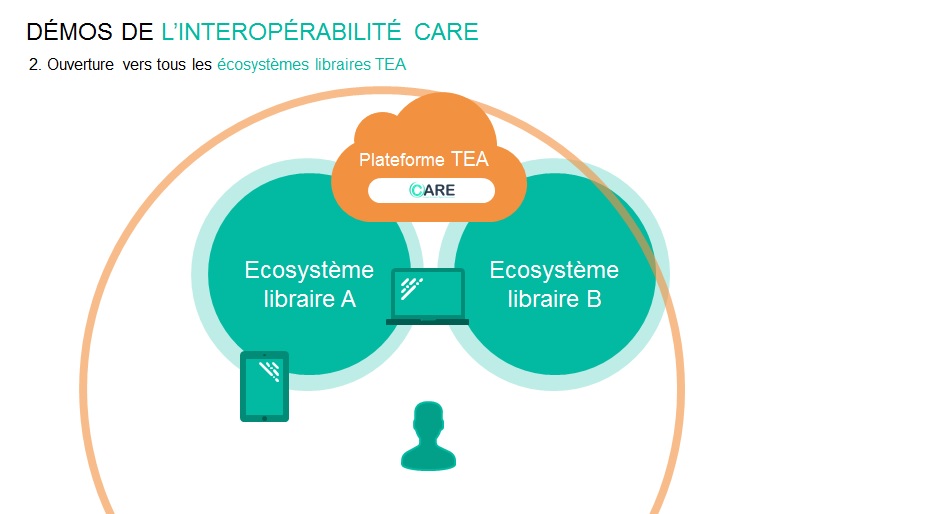 DÉMOS DE L'INTEROPÉRABILITÉ CARE

2. Ouverture vers tous les écosystèmes libraires TEA

Plateforme TEA

CARE

Ecosystème libraire A

Ecosystème libraire B